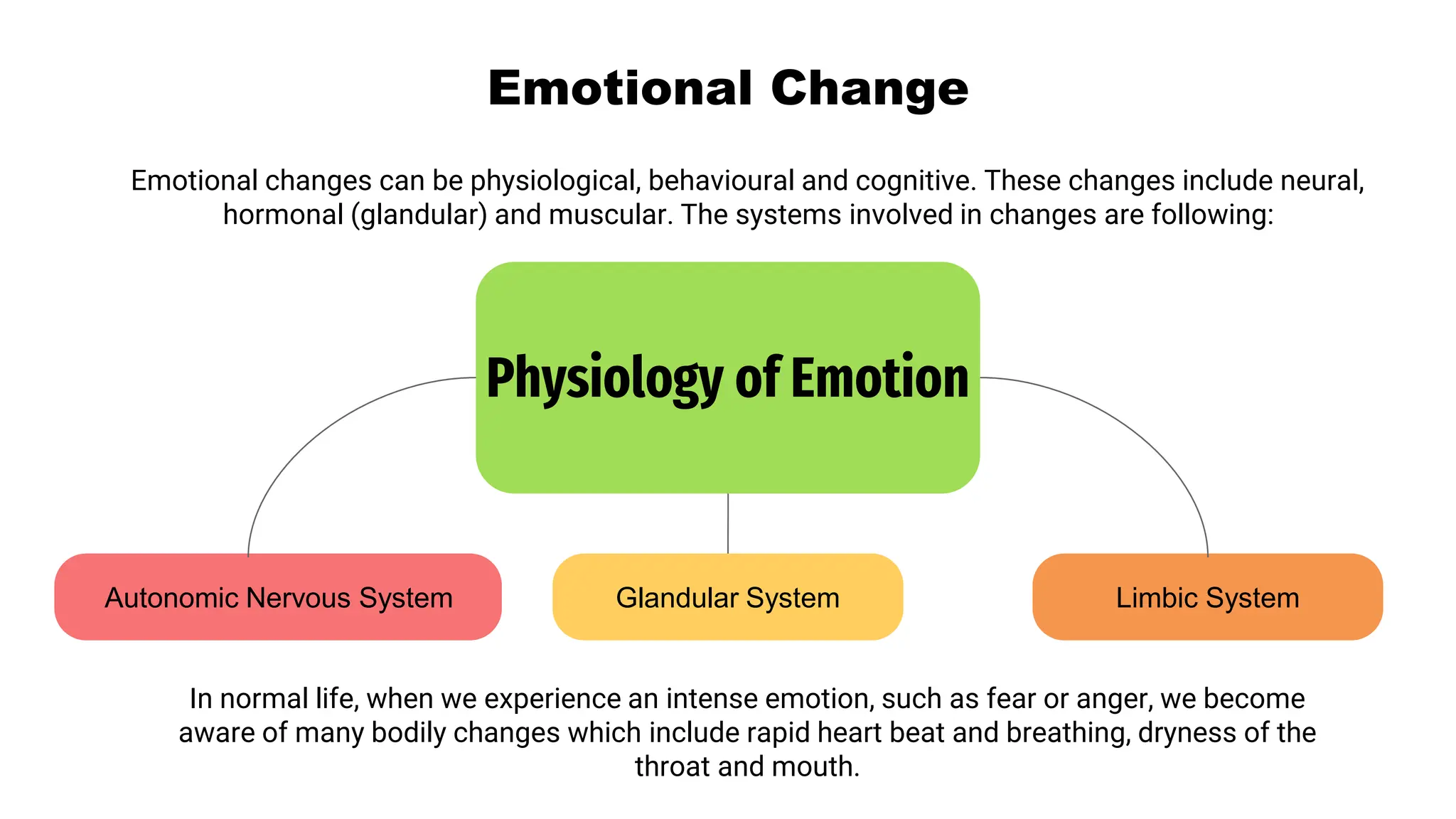 Emotional Change

Emotional changes can be physiological, behavioural and cognitive. These changes include neural, hormonal (glandular) and muscular. The systems involved in changes are following:

Physiology of Emotion

Autonomic Nervous System

Glandular System

Limbic System

In normal life, when we experience an intense emotion, such as fear or anger, we become aware of many bodily changes which include rapid heart beat and breathing, dryness of the throat and mouth.